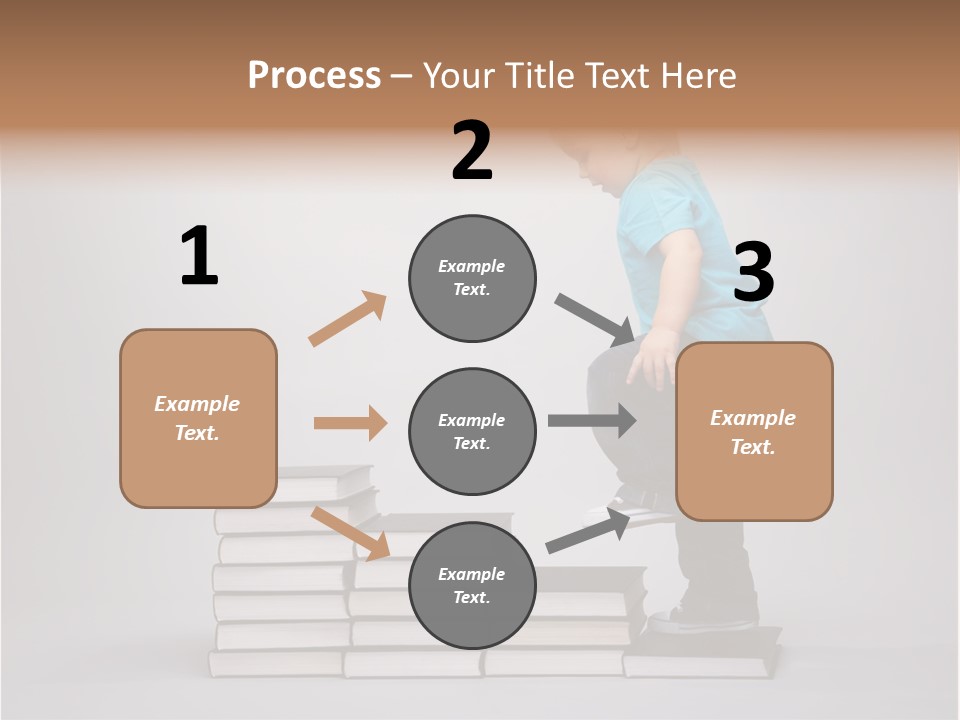 Process – Your Title Text Here

1

Example Text.

2

Example Text.

Example Text.

Example Text.

3

Example Text.